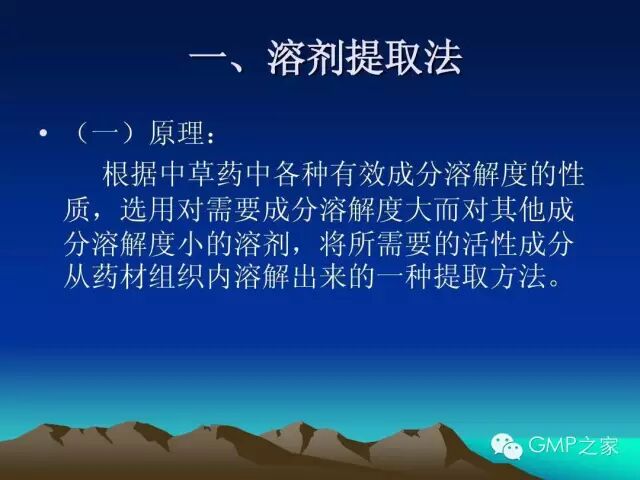 一、溶剂提取法

• （一）原理：

根据中草药中各种有效成分溶解度的性质，选用对需要成分溶解度大而对其他成分溶解度小的溶剂，将所需要的活性成分从药材组织内溶解出来的一种提取方法。

GMP之家